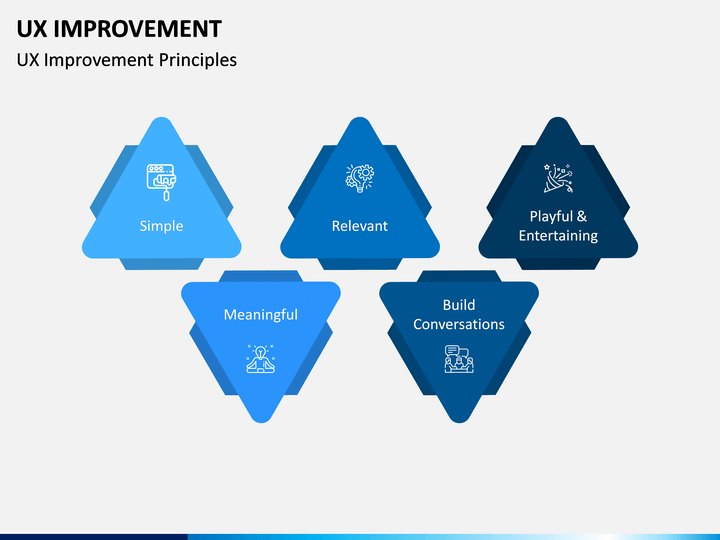 UX IMPROVEMENT

UX Improvement Principles

Simple

Relevant

Playful & Entertaining

Meaningful

Build Conversations